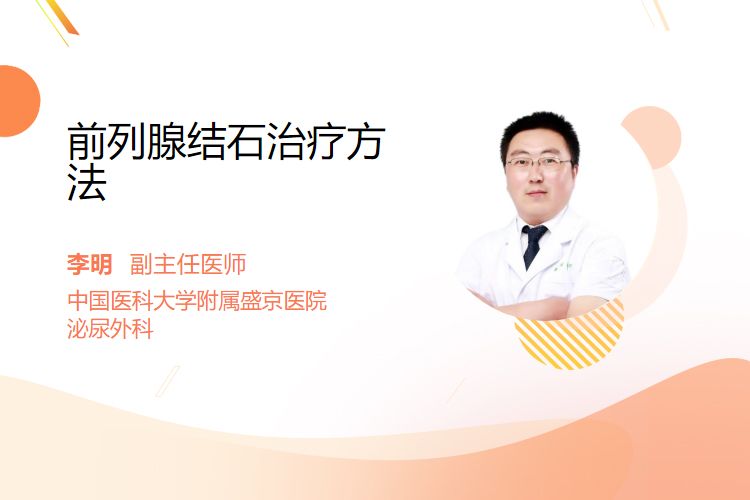 前列腺结石治疗方法

李明 副主任医师

中国医科大学附属盛京医院
泌尿外科